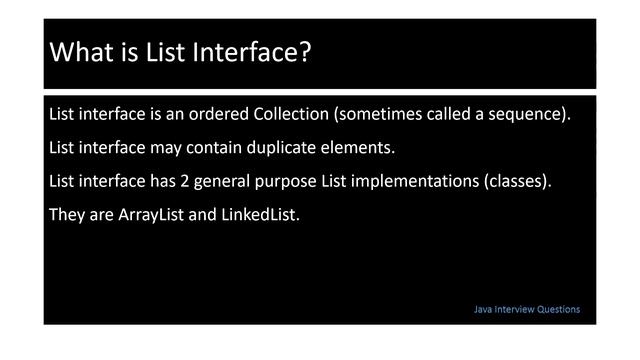 What is List Interface?

List interface is an ordered Collection (sometimes called a sequence).

List interface may contain duplicate elements.

List interface has 2 general purpose List implementations (classes).

They are ArrayList and LinkedList.

Java Interview Questions